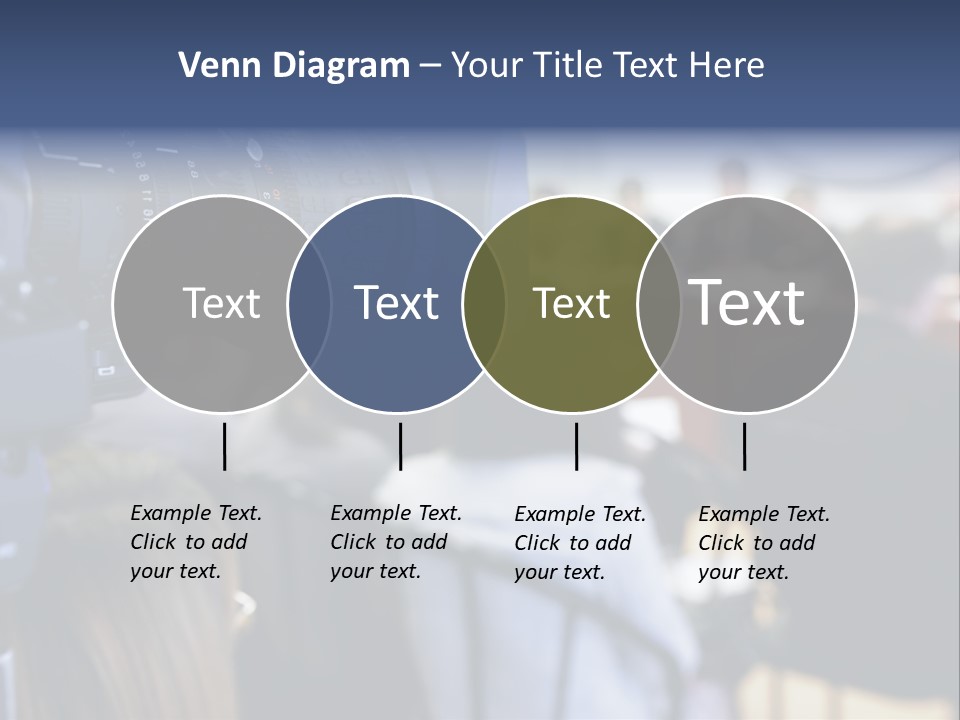 Venn Diagram – Your Title Text Here

Text

Text

Text

Text

Example Text. Click to add your text.

Example Text. Click to add your text.

Example Text. Click to add your text.

Example Text. Click to add your text.